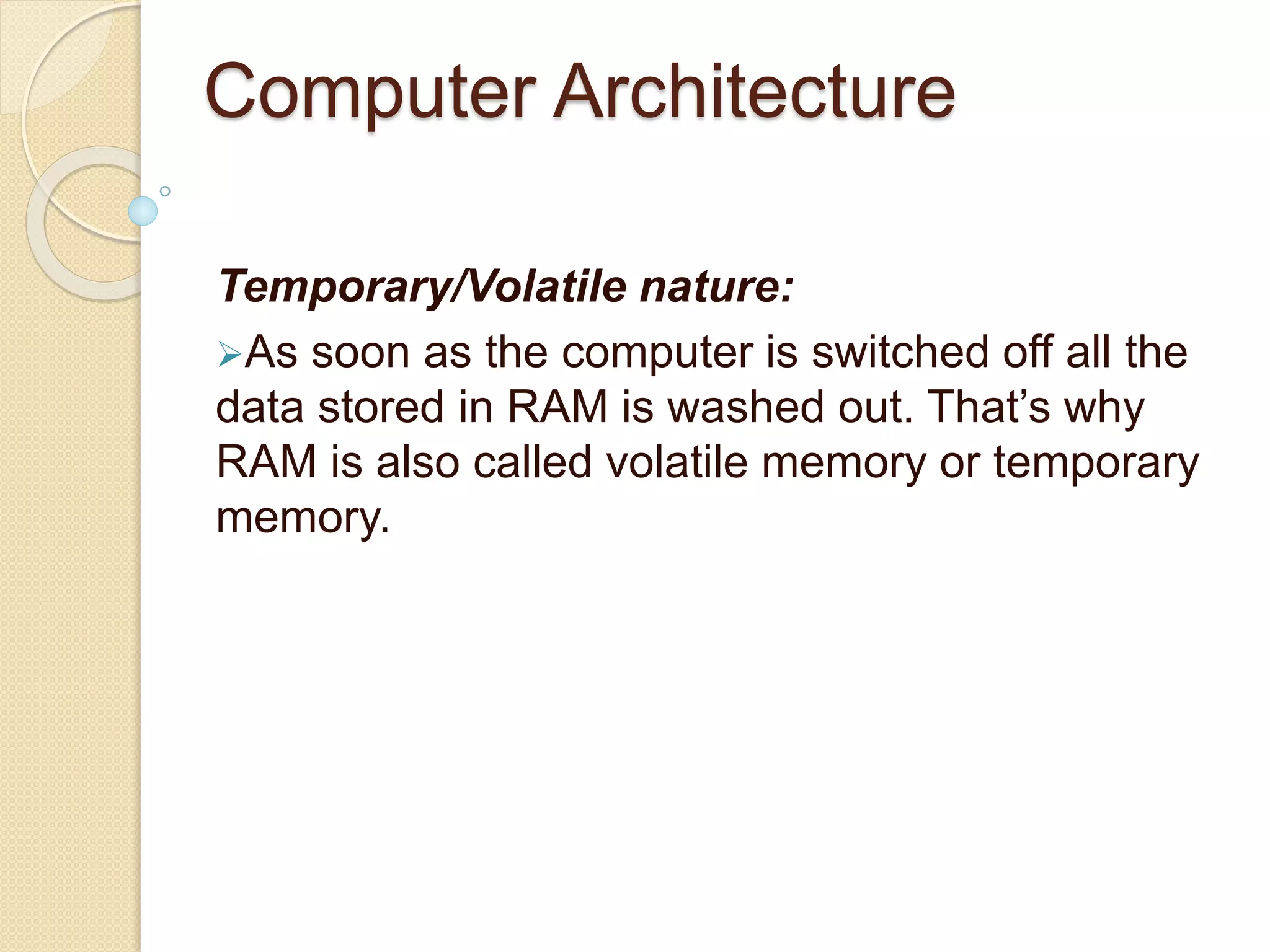 Computer Architecture

Temporary/Volatile nature:

➢As soon as the computer is switched off all the data stored in RAM is washed out. That’s why RAM is also called volatile memory or temporary memory.